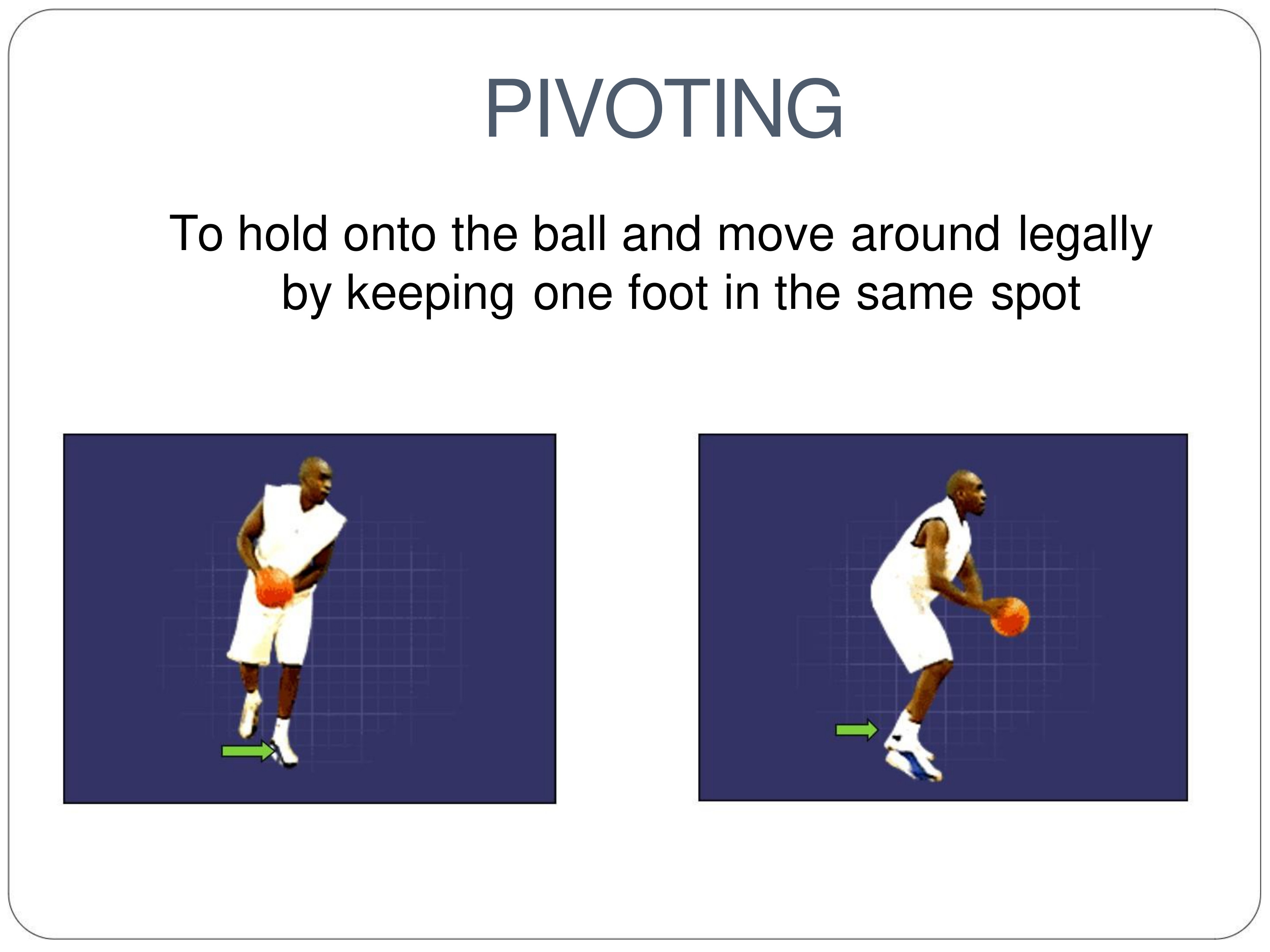 PIVOTING

To hold onto the ball and move around legally by keeping one foot in the same spot